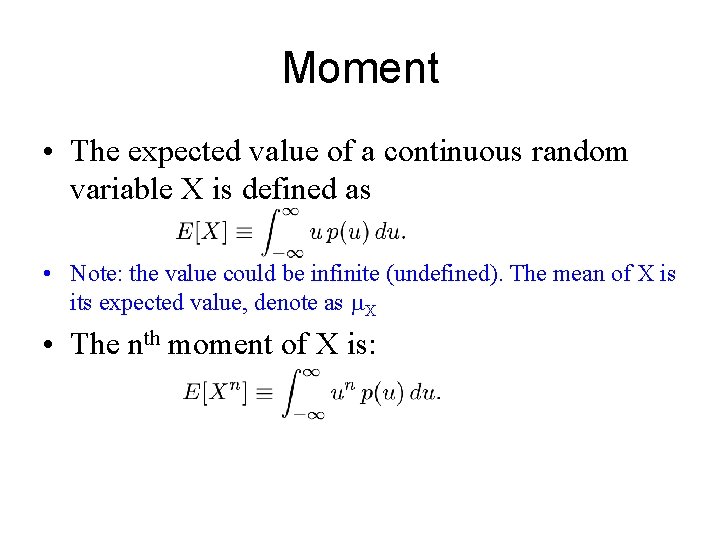 Moment

• The expected value of a continuous random variable X is defined as

$E[X] \equiv \int_{-\infty}^{\infty} u\, p(u)\, du.$

• Note: the value could be infinite (undefined). The mean of X is its expected value, denote as $\mu_X$

• The n$^{th}$ moment of X is:

$E[X^n] \equiv \int_{-\infty}^{\infty} u^n\, p(u)\, du.$